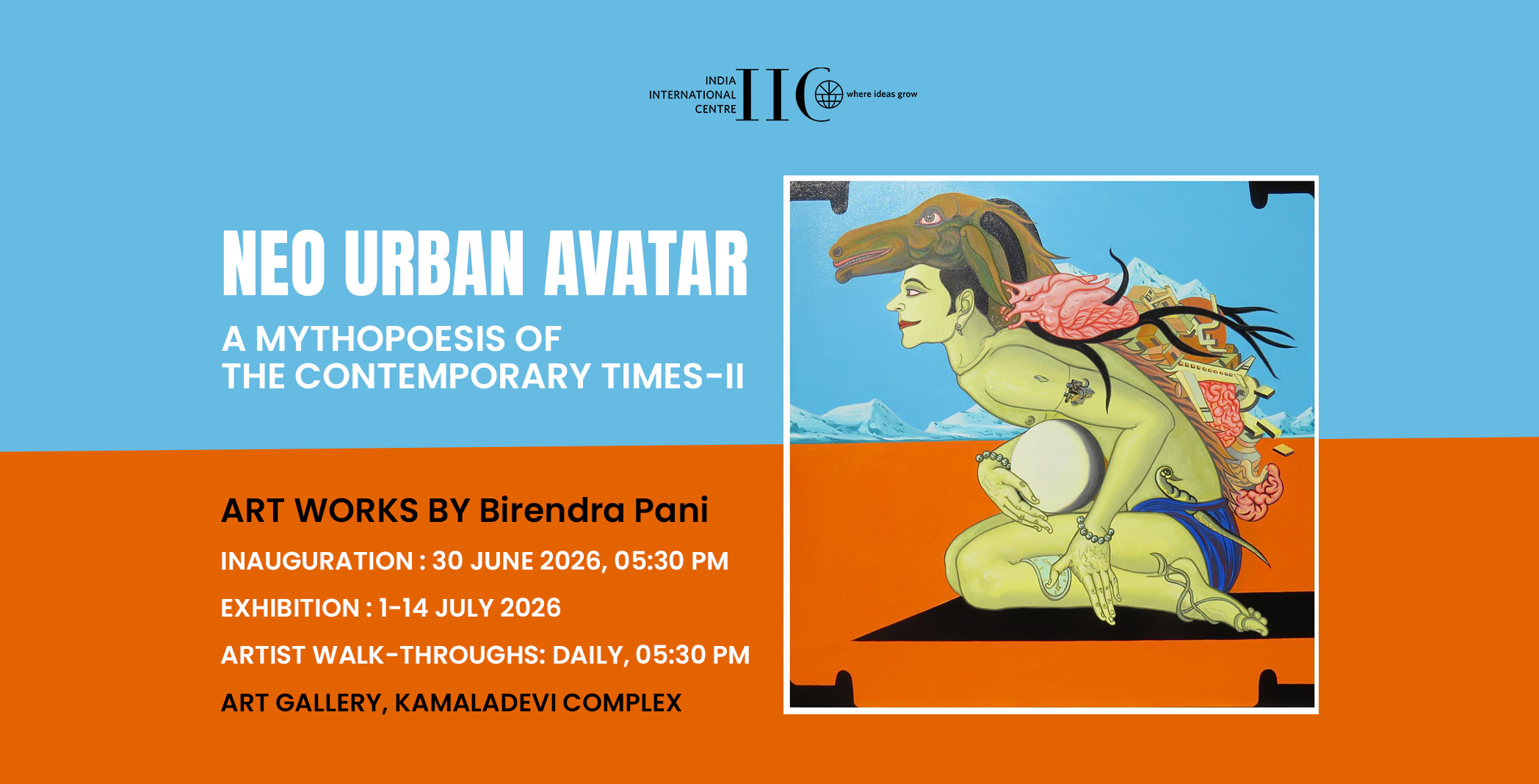 INDIA
INTERNATIONAL
CENTRE
IIC
where ideas grow

NEO URBAN AVATAR

A MYTHOPOESIS OF
THE CONTEMPORARY TIMES-II

ART WORKS BY Birendra Pani

INAUGURATION : 30 JUNE 2026, 05:30 PM

EXHIBITION : 1-14 JULY 2026

ARTIST WALK-THROUGHS: DAILY, 05:30 PM

ART GALLERY, KAMALADEVI COMPLEX